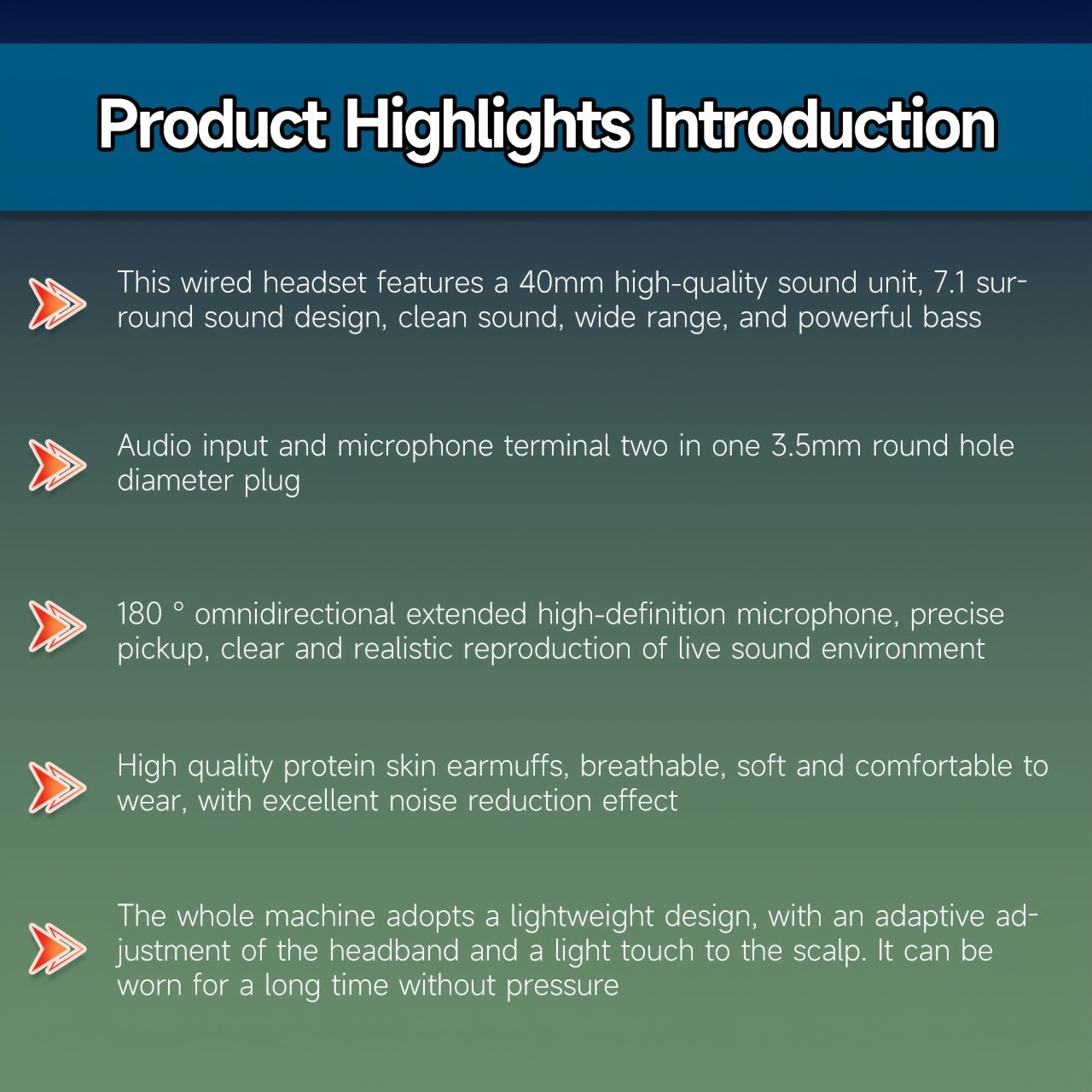 Product Highlights Introduction

This wired headset features a 40mm high-quality sound unit, 7.1 surround sound design, clean sound, wide range, and powerful bass

Audio input and microphone terminal two in one 3.5mm round hole diameter plug

180 ° omnidirectional extended high-definition microphone, precise pickup, clear and realistic reproduction of live sound environment

High quality protein skin earmuffs, breathable, soft and comfortable to wear, with excellent noise reduction effect

The whole machine adopts a lightweight design, with an adaptive adjustment of the headband and a light touch to the scalp. It can be worn for a long time without pressure